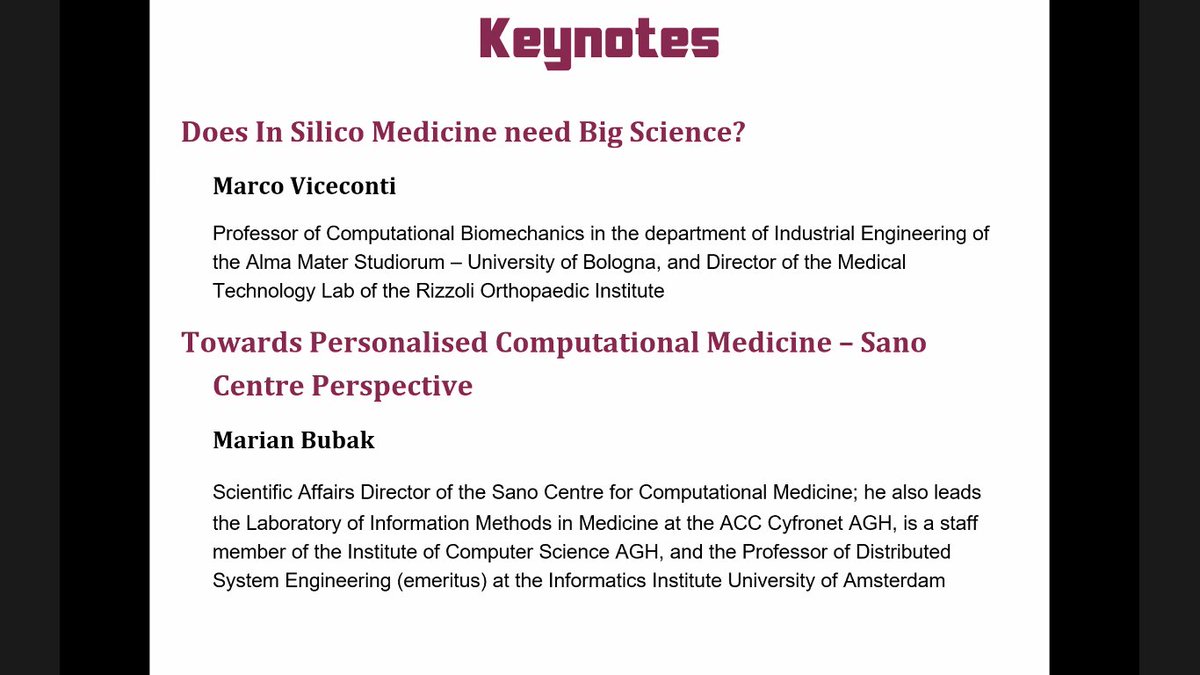 Keynotes

Does In Silico Medicine need Big Science?

Marco Viceconti

Professor of Computational Biomechanics in the department of Industrial Engineering of the Alma Mater Studiorum – University of Bologna, and Director of the Medical Technology Lab of the Rizzoli Orthopaedic Institute

Towards Personalised Computational Medicine – Sano Centre Perspective

Marian Bubak

Scientific Affairs Director of the Sano Centre for Computational Medicine; he also leads the Laboratory of Information Methods in Medicine at the ACC Cyfronet AGH, is a staff member of the Institute of Computer Science AGH, and the Professor of Distributed System Engineering (emeritus) at the Informatics Institute University of Amsterdam